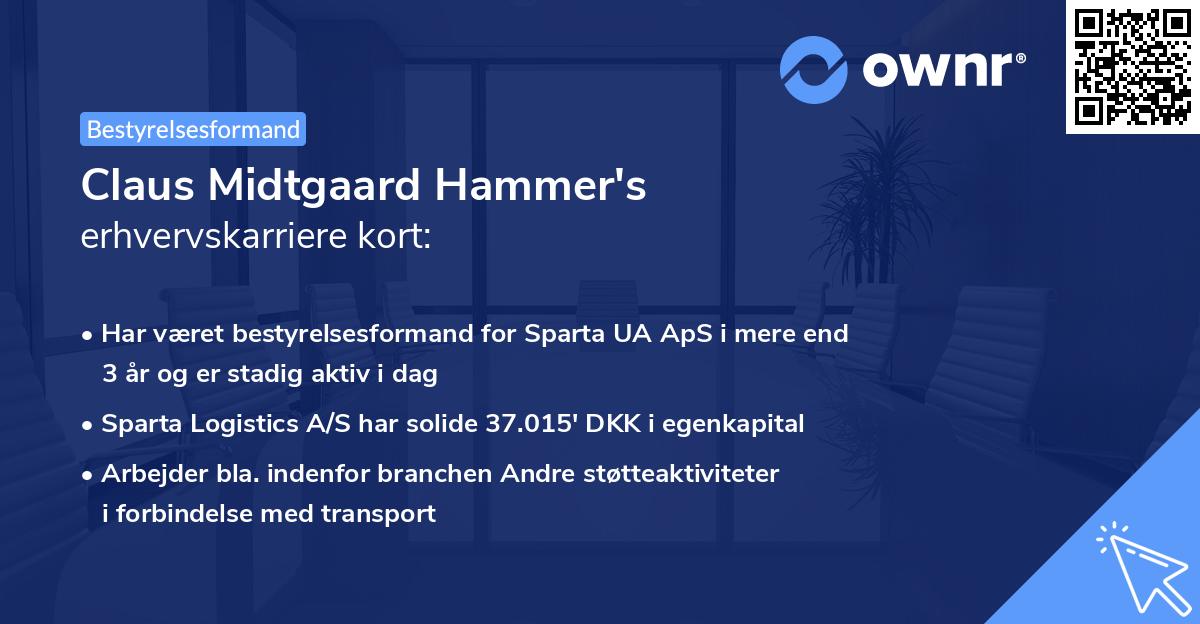 ownr®

Bestyrelsesformand

Claus Midtgaard Hammer's
erhvervskarriere kort:

• Har været bestyrelsesformand for Sparta UA ApS i mere end 3 år og er stadig aktiv i dag
• Sparta Logistics A/S har solide 37.015' DKK i egenkapital
• Arbejder bla. indenfor branchen Andre støtteaktiviteter i forbindelse med transport